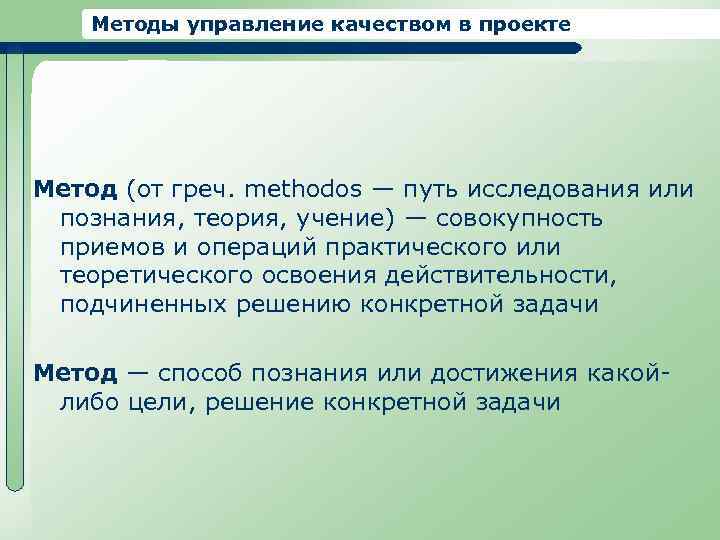 Методы управление качеством в проекте

Метод (от греч. methodos — путь исследования или познания, теория, учение) — совокупность приемов и операций практического или теоретического освоения действительности, подчиненных решению конкретной задачи

Метод — способ познания или достижения какой-либо цели, решение конкретной задачи